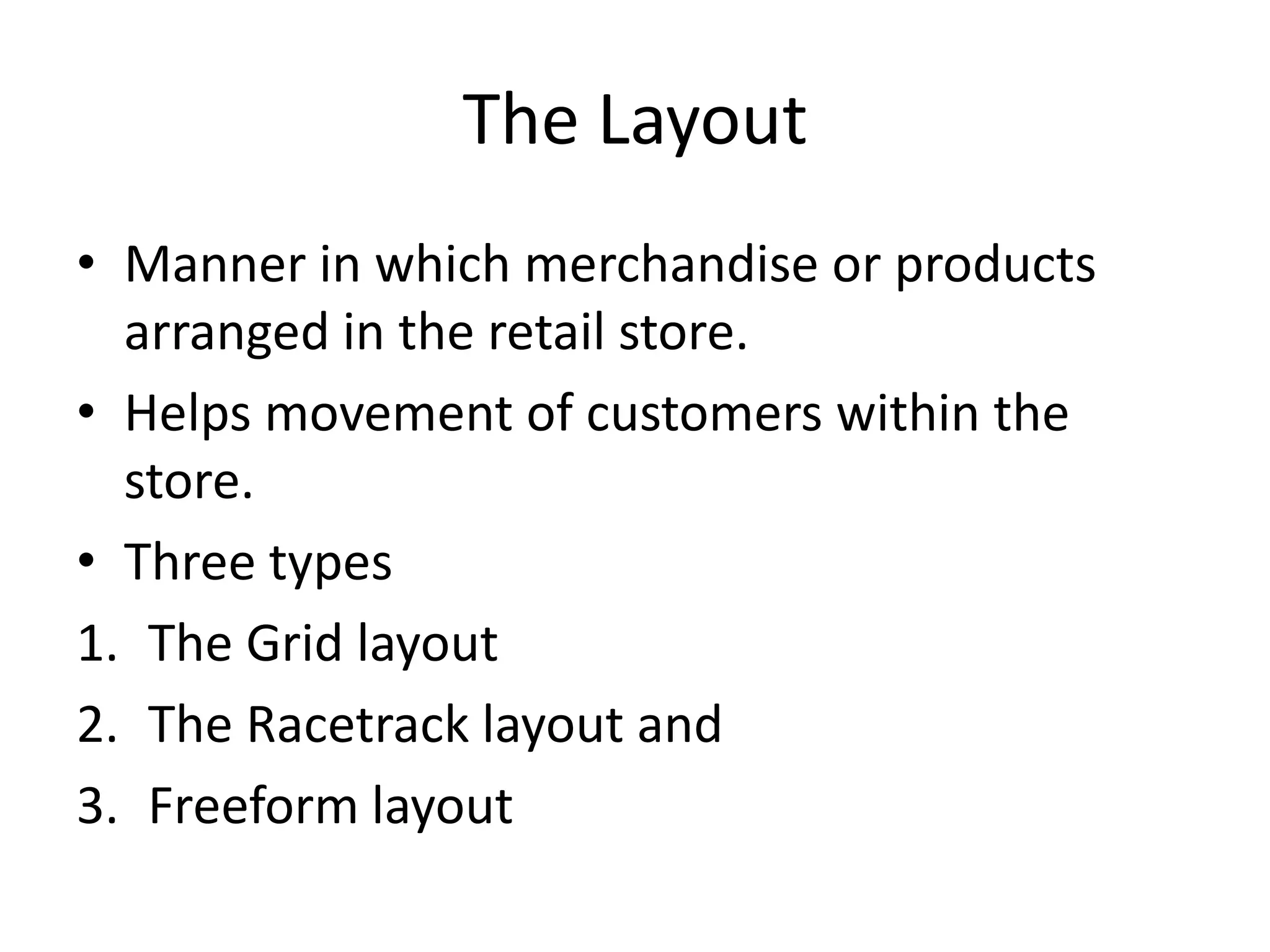 The Layout

• Manner in which merchandise or products arranged in the retail store.
• Helps movement of customers within the store.
• Three types
1. The Grid layout
2. The Racetrack layout and
3. Freeform layout